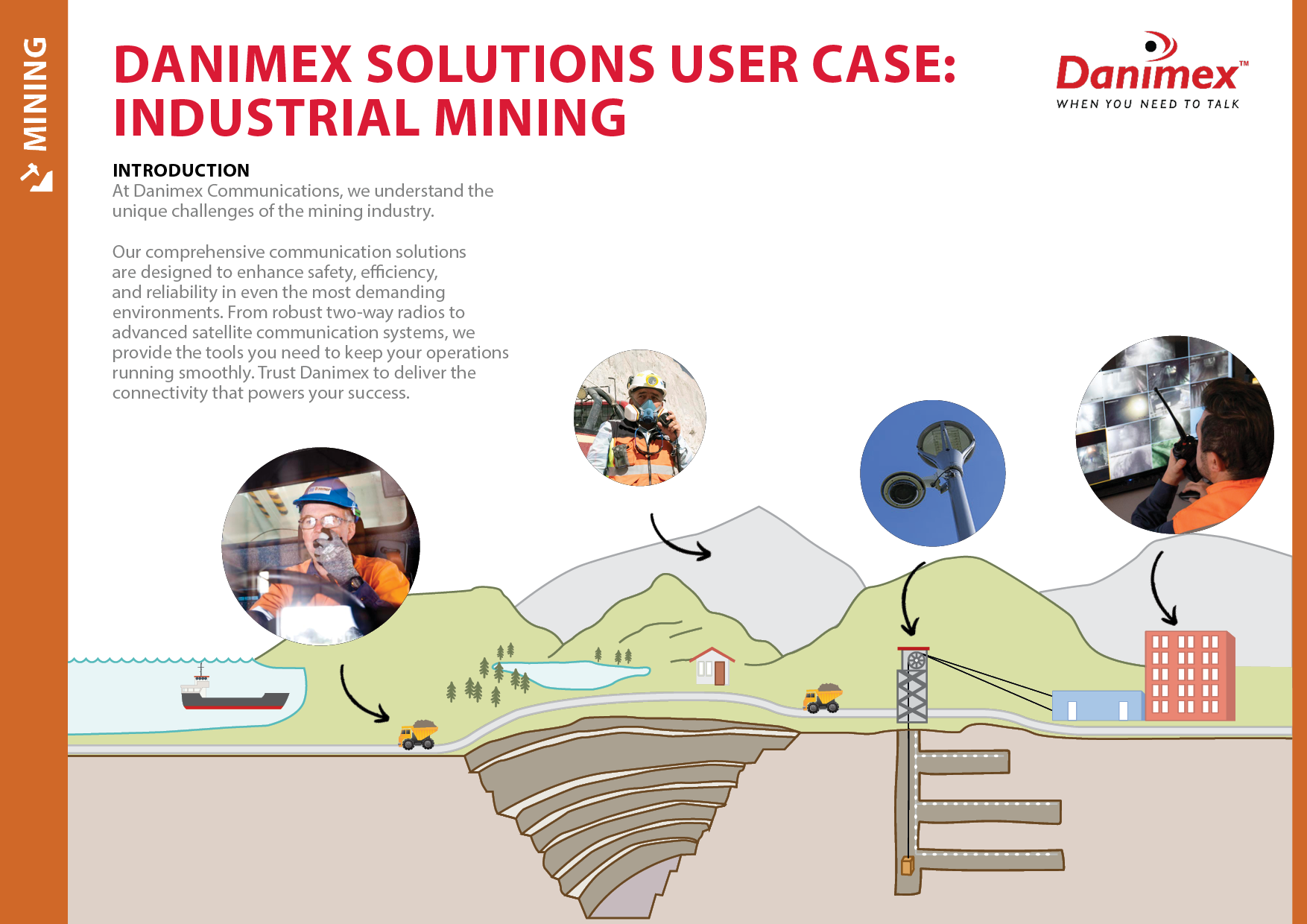 MINING

DANIMEX SOLUTIONS USER CASE: INDUSTRIAL MINING

Danimex™
WHEN YOU NEED TO TALK

INTRODUCTION
At Danimex Communications, we understand the unique challenges of the mining industry.

Our comprehensive communication solutions are designed to enhance safety, efficiency, and reliability in even the most demanding environments. From robust two-way radios to advanced satellite communication systems, we provide the tools you need to keep your operations running smoothly. Trust Danimex to deliver the connectivity that powers your success.